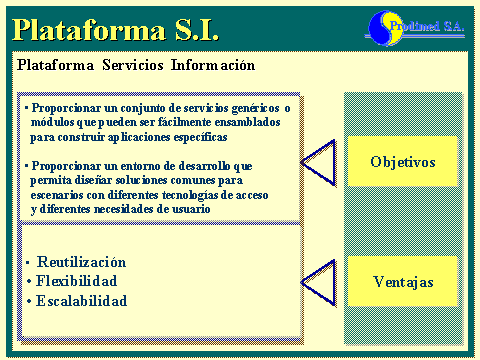 Plataforma S.I.

Prodimed S.A.

Plataforma Servicios Información

▪ Proporcionar un conjunto de servicios genéricos o módulos que pueden ser fácilmente ensamblados para construir aplicaciones específicas

▪ Proporcionar un entorno de desarrollo que permita diseñar soluciones comunes para escenarios con diferentes tecnologías de acceso y diferentes necesidades de usuario

Objetivos

▪ Reutilización
• Flexibilidad
• Escalabilidad

Ventajas